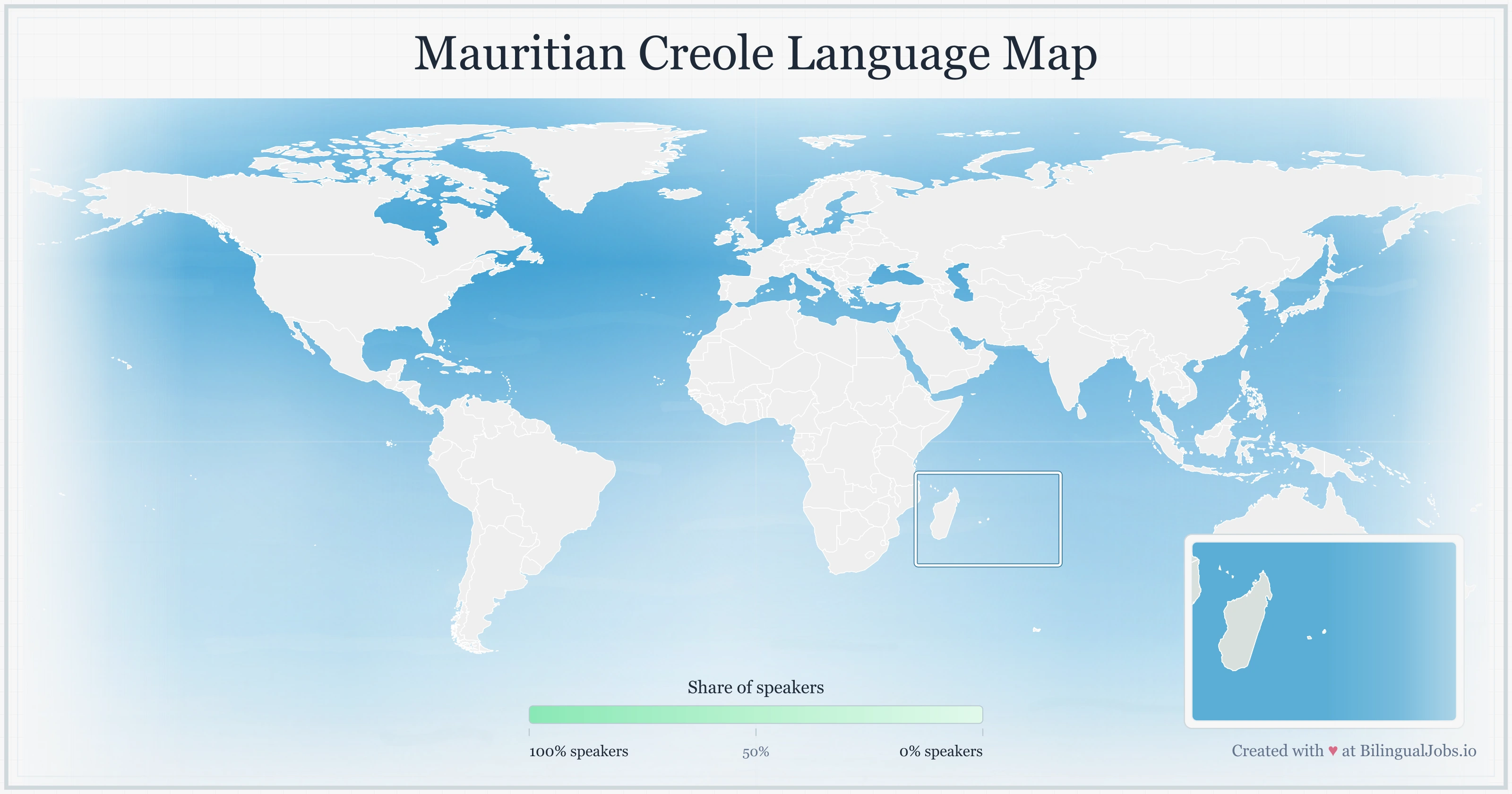 Mauritian Creole Language Map

Share of speakers

100% speakers

50%

0% speakers

Created with ♥ at BilingualJobs.io